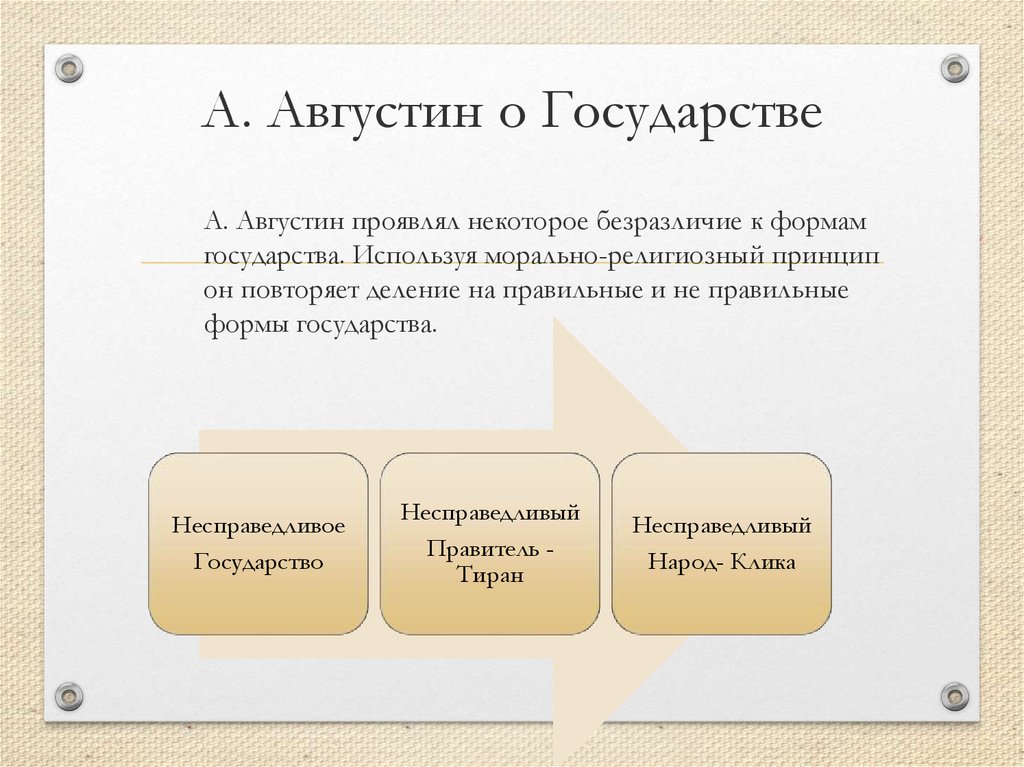 А. Августин о Государстве

А. Августин проявлял некоторое безразличие к формам государства. Используя морально-религиозный принцип он повторяет деление на правильные и не правильные формы государства.

Несправедливое Государство

Несправедливый Правитель - Тиран

Несправедливый Народ- Клика